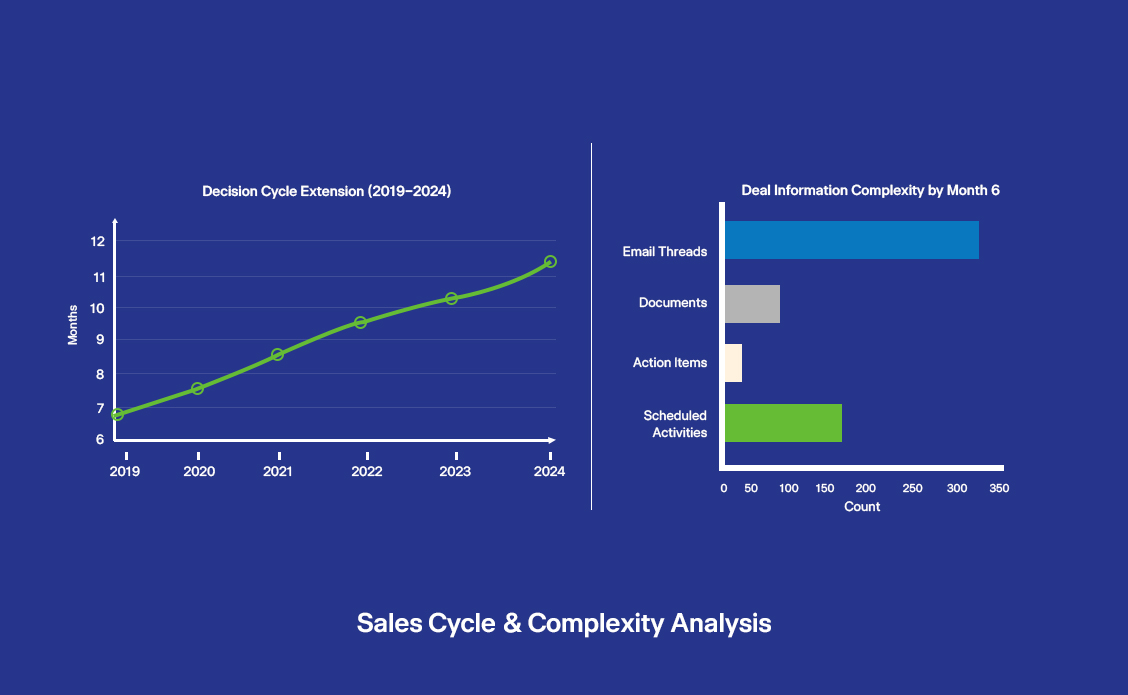 Decision Cycle Extension (2019–2024)

Months

12
11
10
9
8
7
6

2019
2020
2021
2022
2023
2024

Deal Information Complexity by Month 6

Email Threads
Documents
Action Items
Scheduled Activities

0
50
100
150
200
250
300
350
Count

Sales Cycle & Complexity Analysis